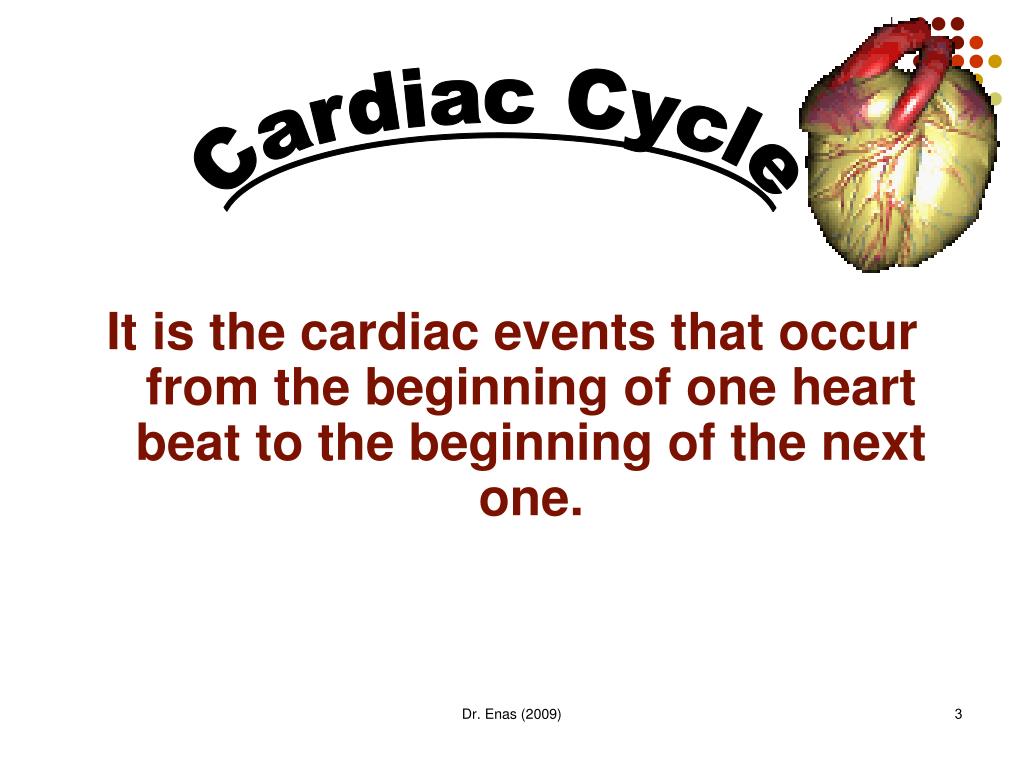 Cardiac Cycle

It is the cardiac events that occur from the beginning of one heart beat to the beginning of the next one.

Dr. Enas (2009)

3